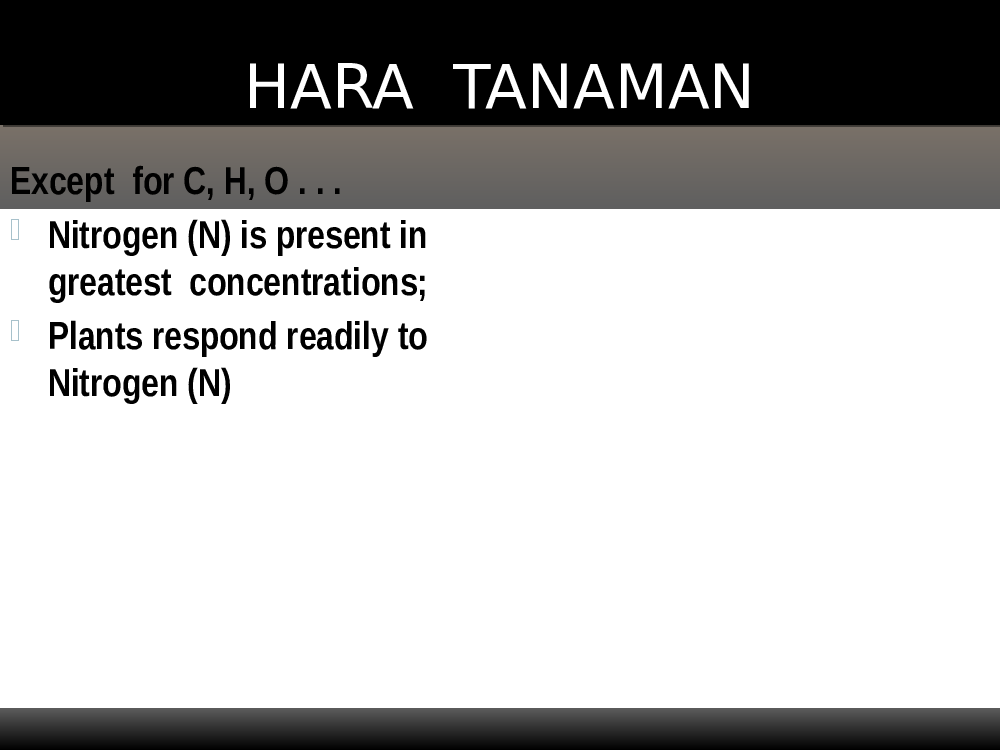 HARA TANAMAN

Except for C, H, O . . .

Nitrogen (N) is present in greatest concentrations;

Plants respond readily to Nitrogen (N)